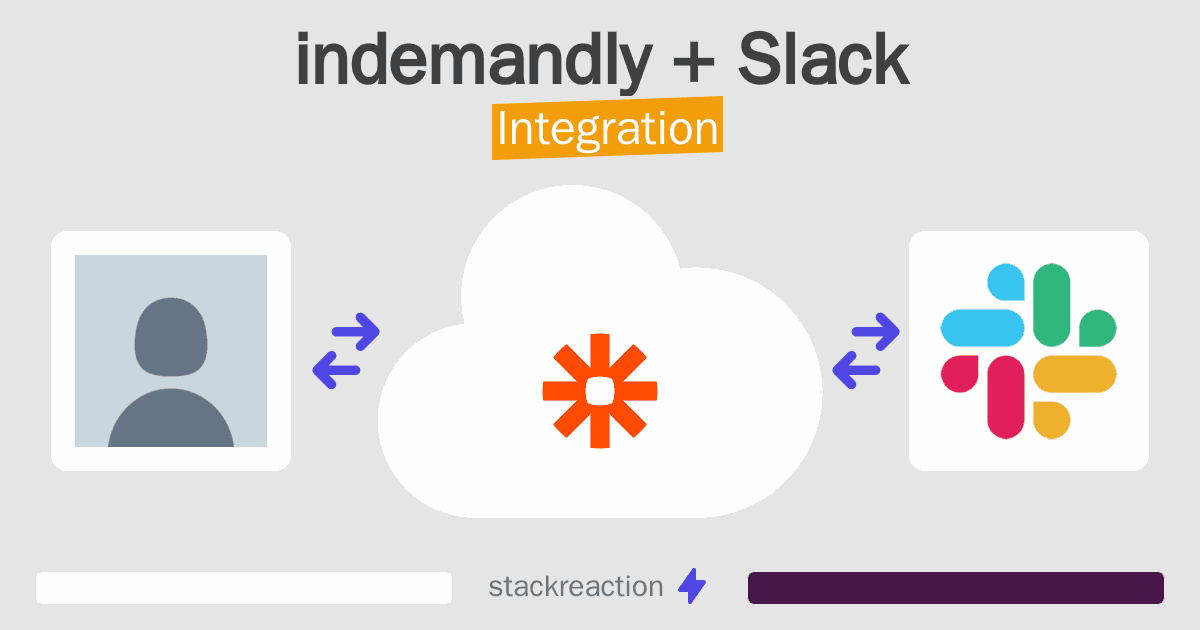 indemandly + Slack
Integration

stackreaction